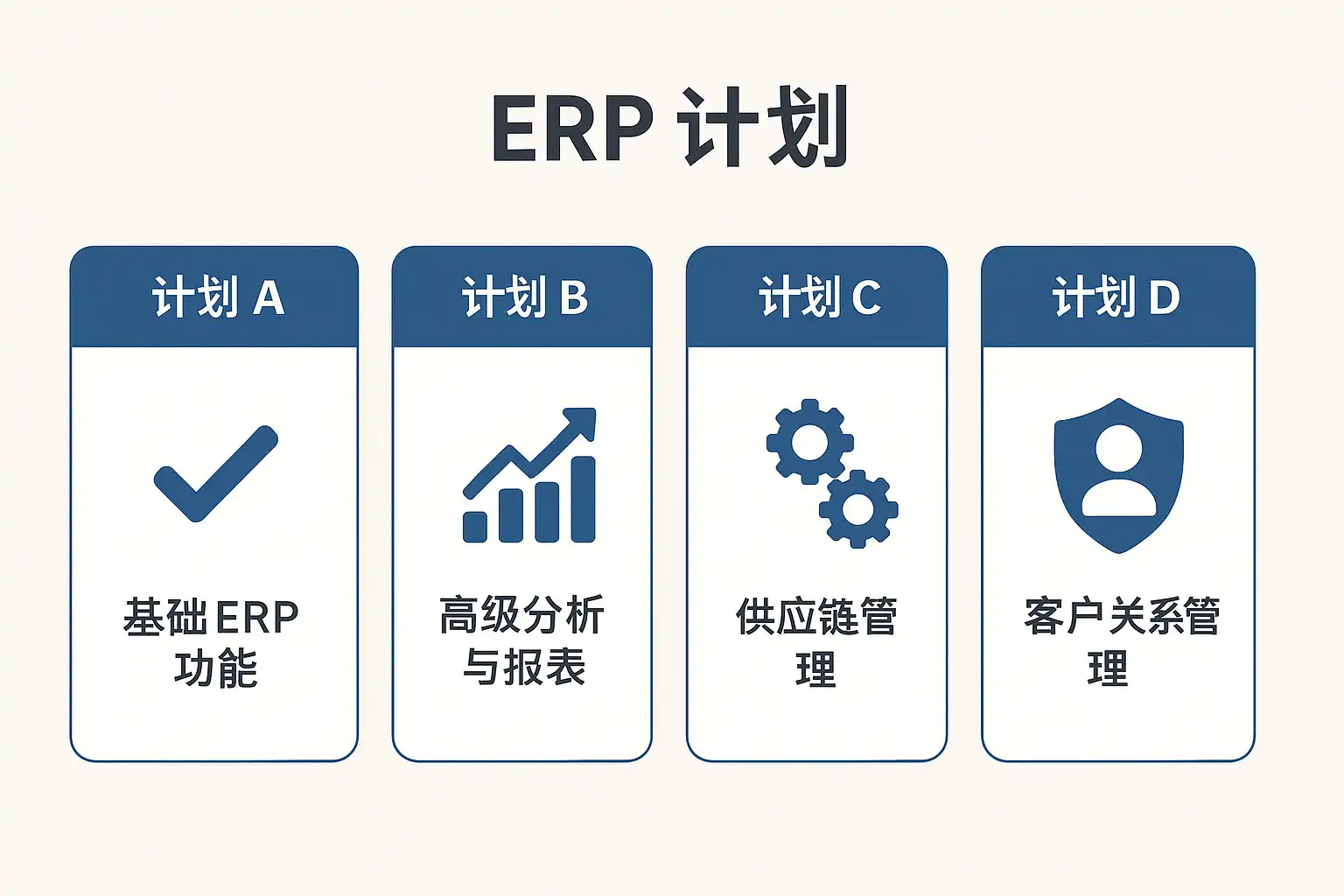 ERP 计划

计划 A

基础ERP功能

计划 B

高级分析与报表

计划 C

供应链管理

计划 D

客户关系管理